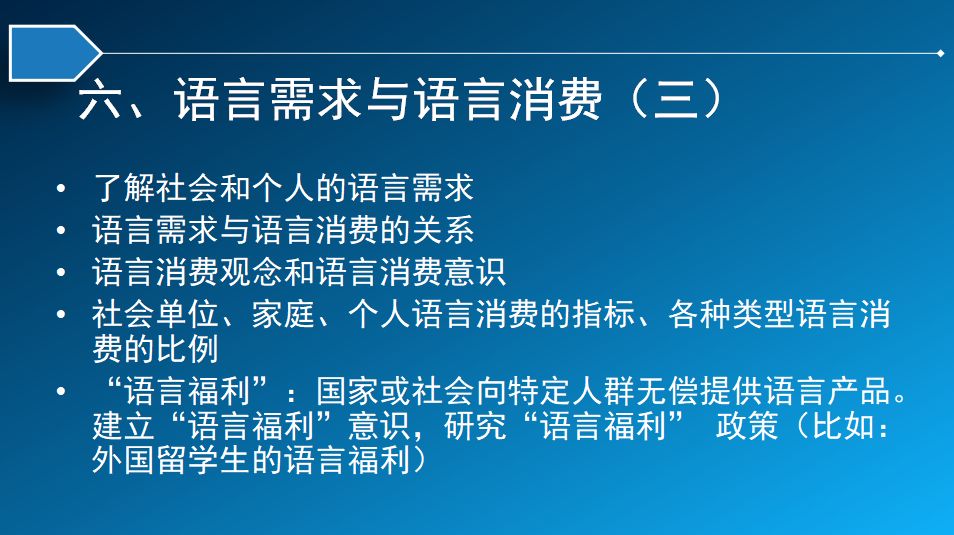 六、语言需求与语言消费（三）

• 了解社会和个人的语言需求
• 语言需求与语言消费的关系
• 语言消费观念和语言消费意识
• 社会单位、家庭、个人语言消费的指标、各种类型语言消费的比例
• “语言福利”：国家或社会向特定人群无偿提供语言产品。建立“语言福利”意识，研究“语言福利” 政策（比如：外国留学生的语言福利）